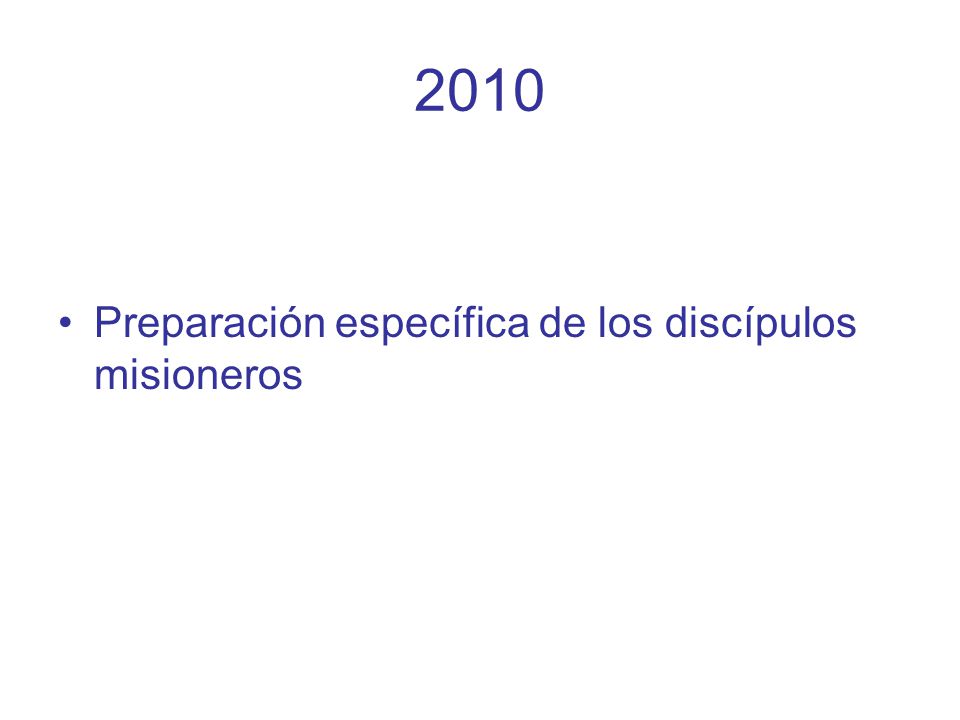 2010

• Preparación específica de los discípulos misioneros